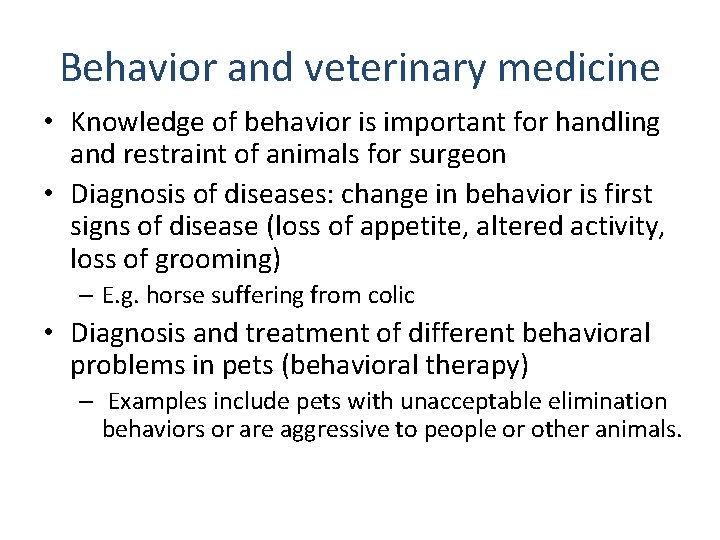 Behavior and veterinary medicine

• Knowledge of behavior is important for handling and restraint of animals for surgeon
• Diagnosis of diseases: change in behavior is first signs of disease (loss of appetite, altered activity, loss of grooming)
  – E.g. horse suffering from colic
• Diagnosis and treatment of different behavioral problems in pets (behavioral therapy)
  – Examples include pets with unacceptable elimination behaviors or are aggressive to people or other animals.